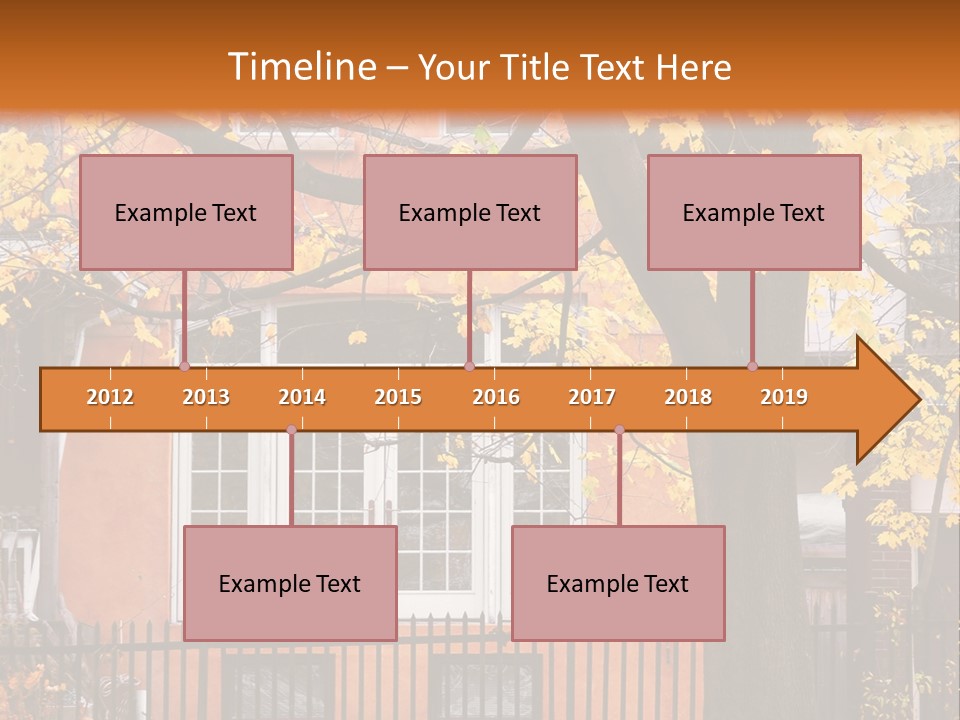 Timeline – Your Title Text Here

Example Text

Example Text

Example Text

2012 2013 2014 2015 2016 2017 2018 2019

Example Text

Example Text